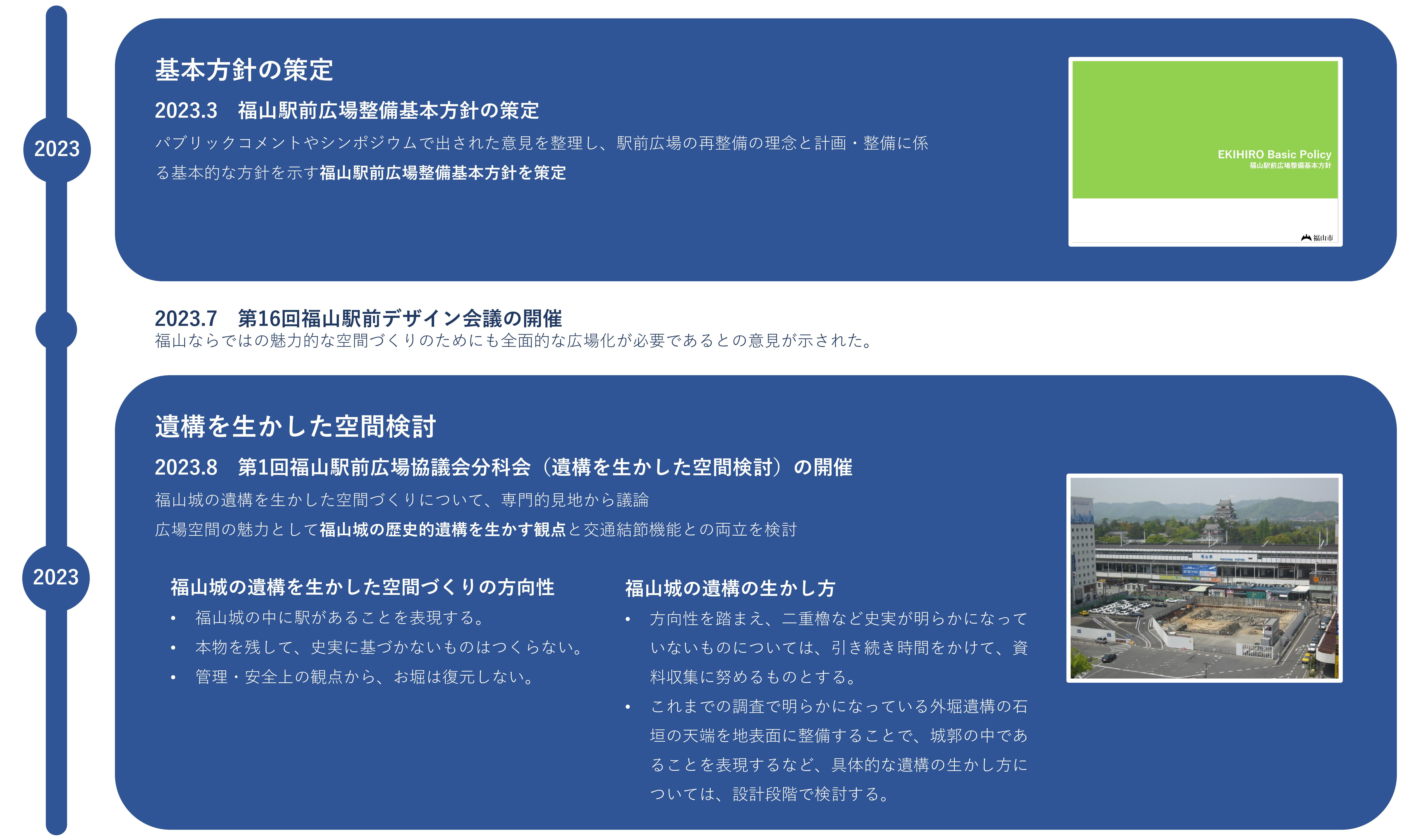 2023

基本方針の策定

2023.3　福山駅前広場整備基本方針の策定

パブリックコメントやシンポジウムで出された意見を整理し、駅前広場の再整備の理念と計画・整備に係る基本的な方針を示す福山駅前広場整備基本方針を策定

EKIHIRO Basic Policy
福山駅前広場整備基本方針

福山市

2023.7　第16回福山駅前デザイン会議の開催
福山ならではの魅力的な空間づくりのためにも全面的な広場化が必要であるとの意見が示された。

2023

遺構を生かした空間検討

2023.8　第1回福山駅前広場協議会分科会（遺構を生かした空間検討）の開催

福山城の遺構を生かした空間づくりについて、専門的見地から議論

広場空間の魅力として福山城の歴史的遺構を生かす観点と交通結節機能との両立を検討

福山城の遺構を生かした空間づくりの方向性
• 福山城の中に駅があることを表現する。
• 本物を残して、史実に基づかないものはつくらない。
• 管理・安全上の観点から、お堀は復元しない。

福山城の遺構の生かし方
• 方向性を踏まえ、二重櫓など史実が明らかになっていないものについては、引き続き時間をかけて、資料収集に努めるものとする。
• これまでの調査で明らかになっている外堀遺構の石垣の天端を地表面に整備することで、城郭の中であることを表現するなど、具体的な遺構の生かし方については、設計段階で検討する。